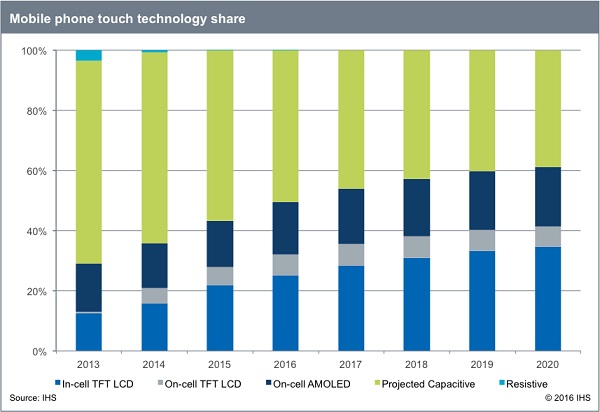 Mobile phone touch technology share

100%
80%
60%
40%
20%
0%

2013
2014
2015
2016
2017
2018
2019
2020

In-cell TFT LCD
On-cell TFT LCD
On-cell AMOLED
Projected Capacitive
Resistive

Source: IHS
© 2016 IHS